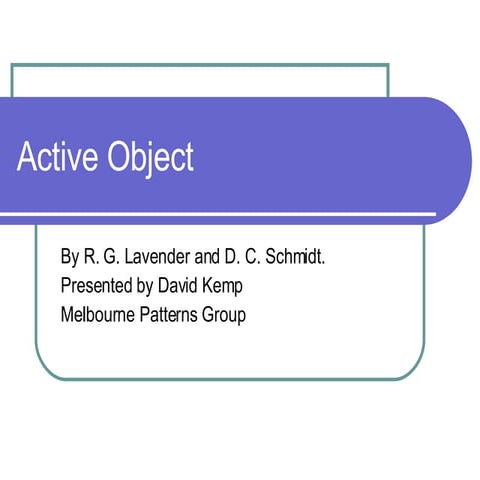 Active Object

By R. G. Lavender and D. C. Schmidt.
Presented by David Kemp
Melbourne Patterns Group